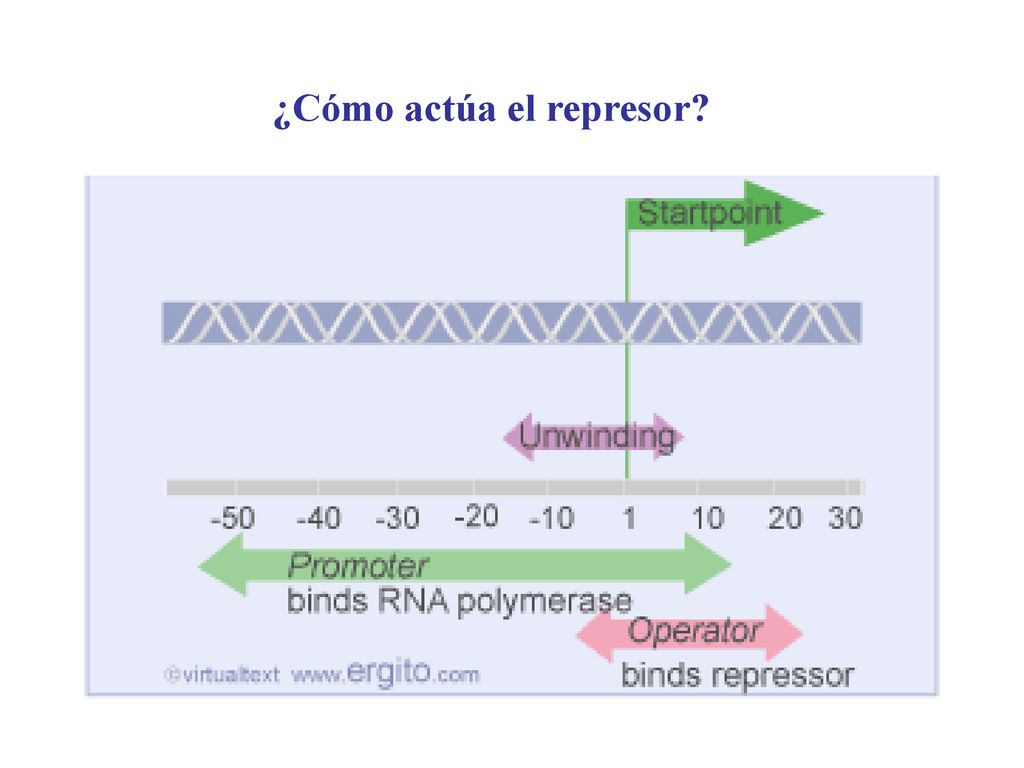 ¿Cómo actúa el represor?

Startpoint

Unwinding

-50 -40 -30 -20 -10 1 10 20 30

Promoter
binds RNA polymerase

Operator
binds repressor

©virtualtext www.ergito.com